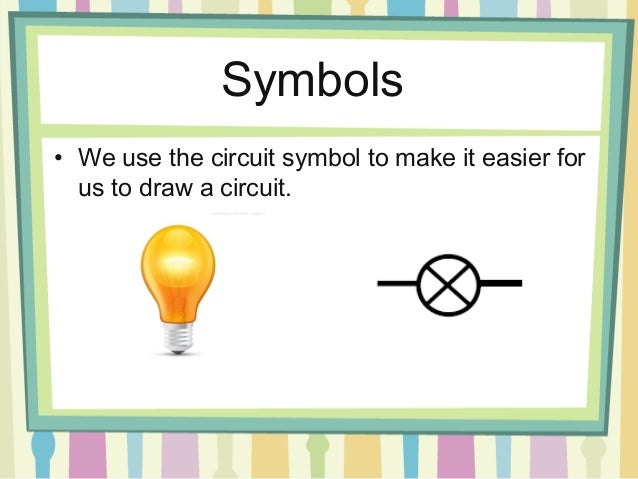 Symbols

• We use the circuit symbol to make it easier for us to draw a circuit.